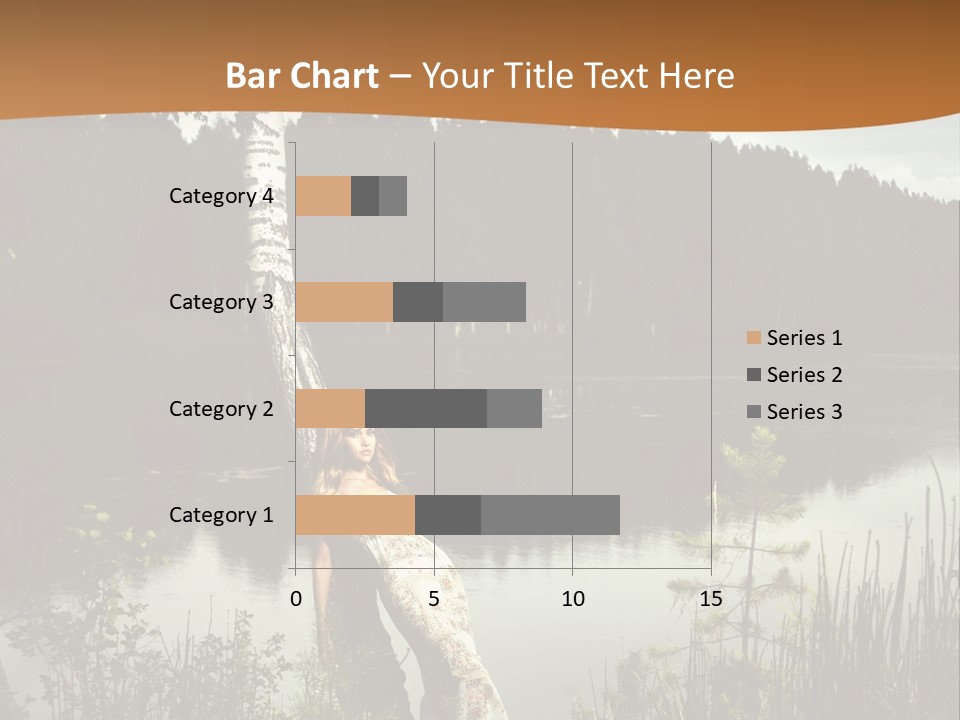 Bar Chart – Your Title Text Here

Category 4
Category 3
Category 2
Category 1

0
5
10
15

Series 1
Series 2
Series 3